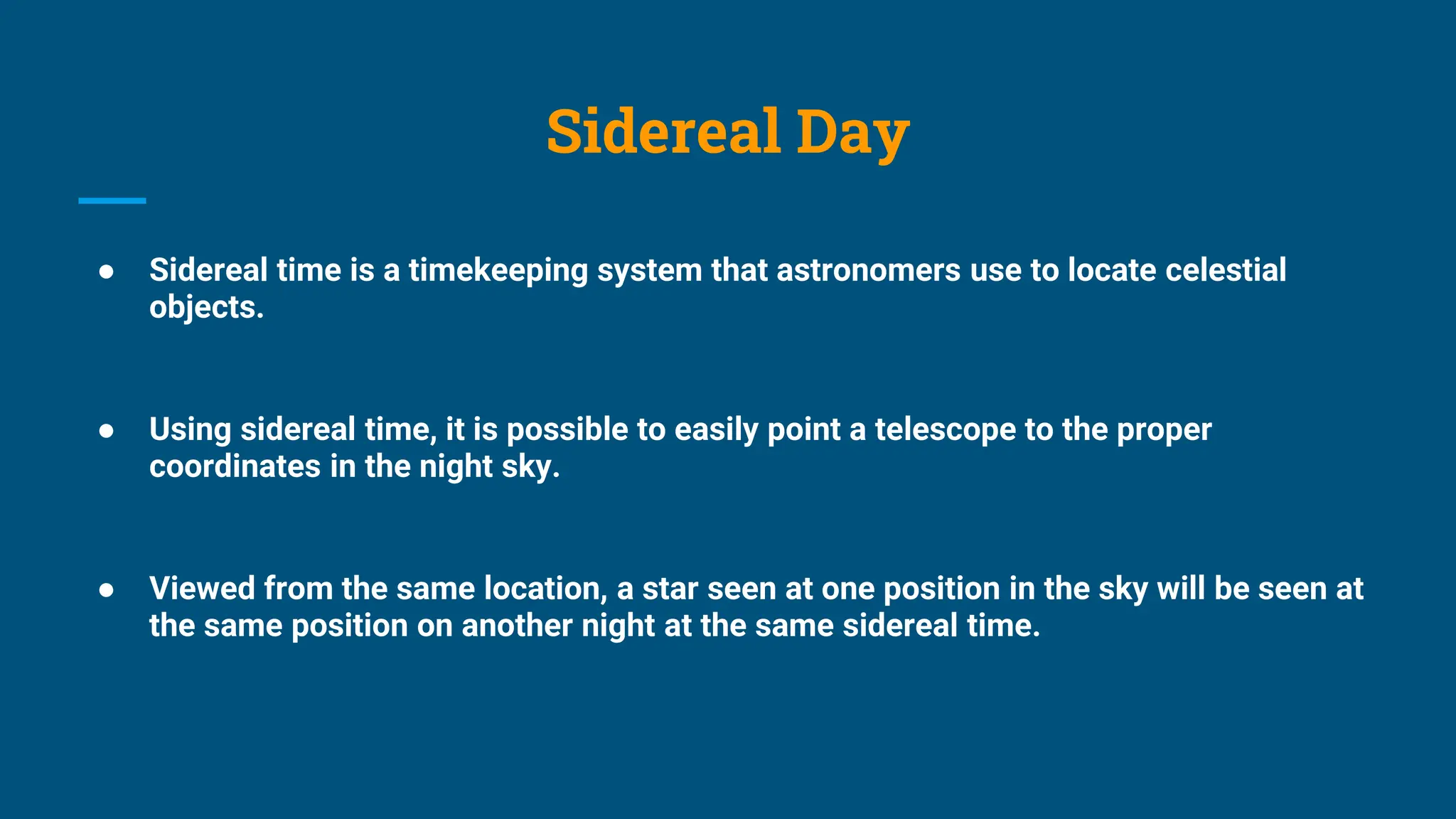 Sidereal Day

● Sidereal time is a timekeeping system that astronomers use to locate celestial objects.

● Using sidereal time, it is possible to easily point a telescope to the proper coordinates in the night sky.

● Viewed from the same location, a star seen at one position in the sky will be seen at the same position on another night at the same sidereal time.